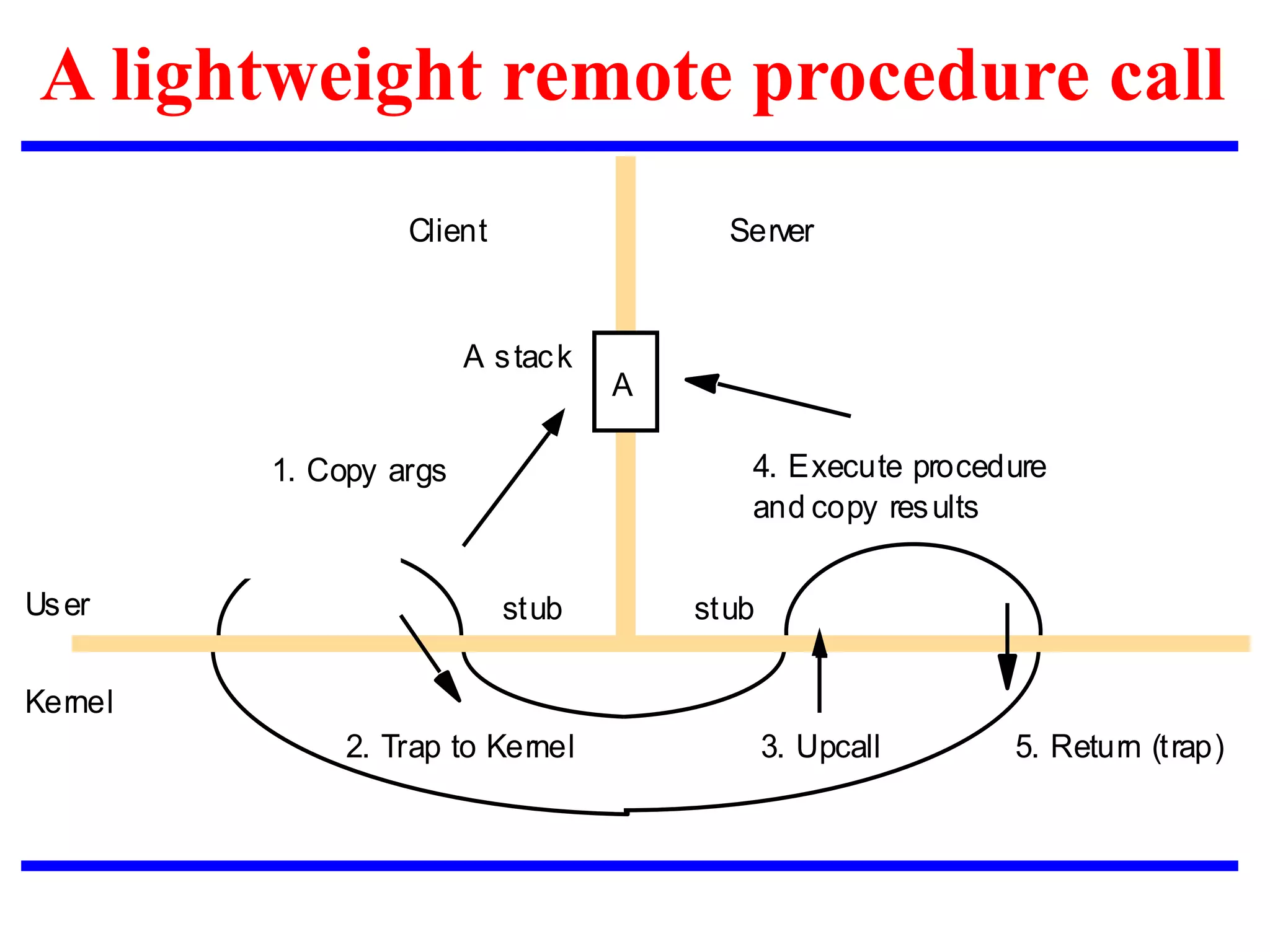 A lightweight remote procedure call

Client

Server

A stack

A

1. Copy args

4. Execute procedure and copy results

User

stub

stub

Kernel

2. Trap to Kernel

3. Upcall

5. Return (trap)